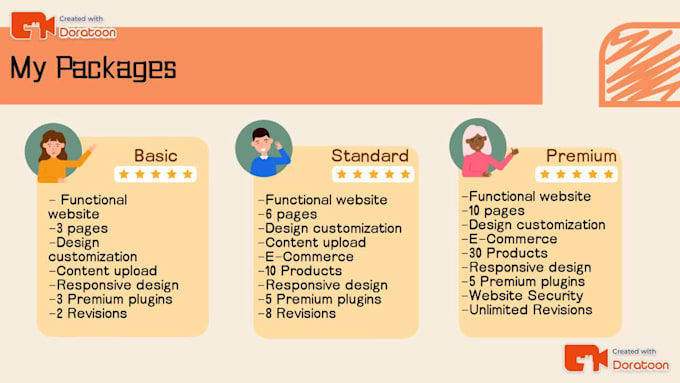 Created with Doratoon

My Packages

Basic

- Functional website
-3 pages
-Design customization
-Content upload
-Responsive design
-3 Premium plugins
-2 Revisions

Standard

-Functional website
-6 pages
-Design customization
-Content upload
-E-Commerce
-10 Products
-Responsive design
-5 Premium plugins
-8 Revisions

Premium

-Functional website
-10 pages
-Design customization
-E-Commerce
-30 Products
-Responsive design
-5 Premium plugins
-Website Security
-Unlimited Revisions

Created with Doratoon